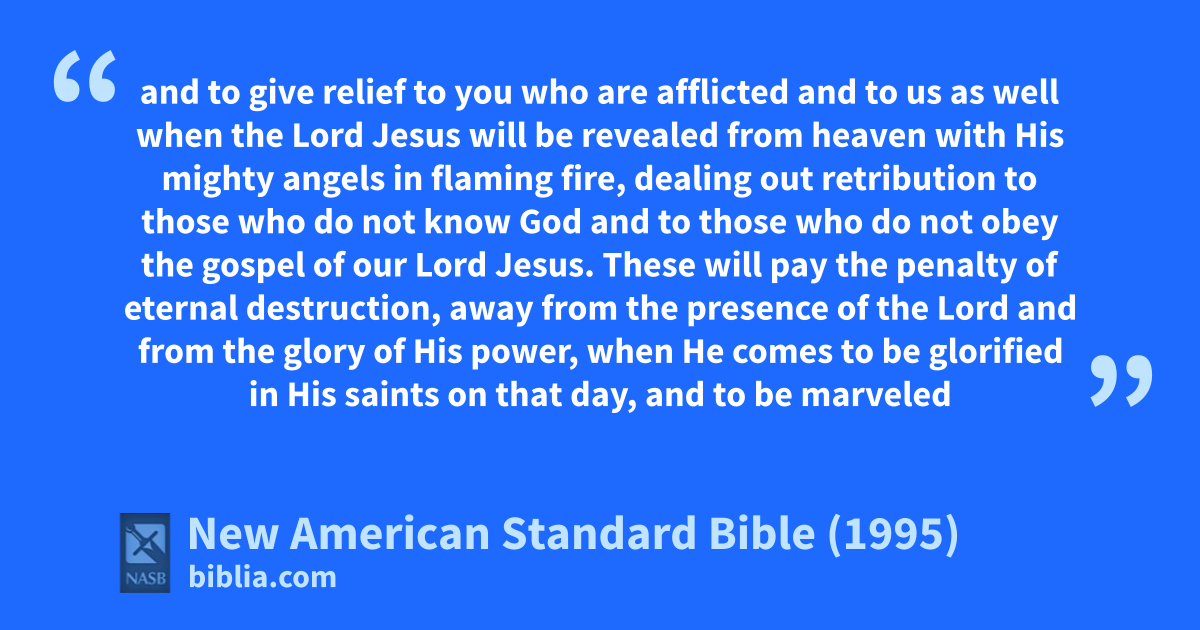 “ and to give relief to you who are afflicted and to us as well when the Lord Jesus will be revealed from heaven with His mighty angels in flaming fire, dealing out retribution to those who do not know God and to those who do not obey the gospel of our Lord Jesus. These will pay the penalty of eternal destruction, away from the presence of the Lord and from the glory of His power, when He comes to be glorified in His saints on that day, and to be marveled ”

NASB

New American Standard Bible (1995)
biblia.com